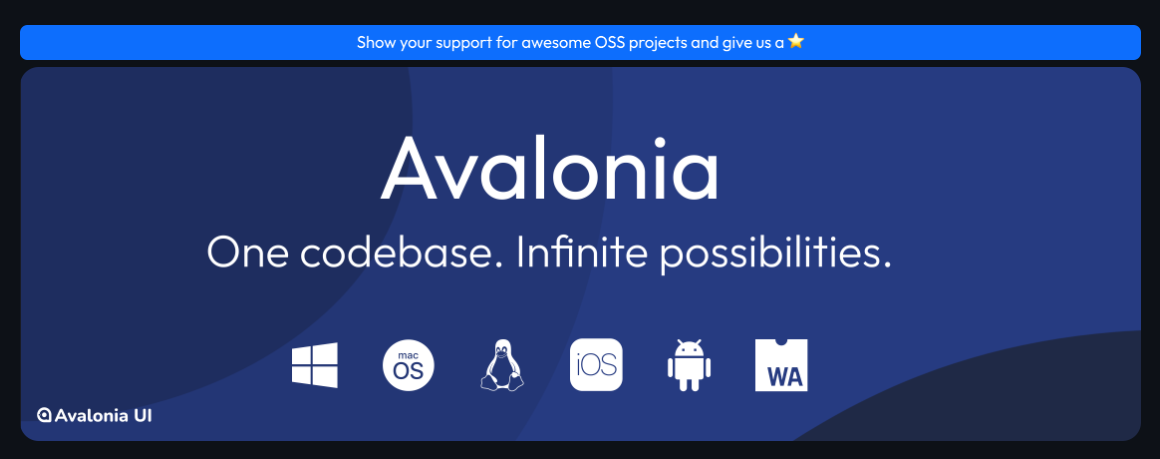 Show your support for awesome OSS projects and give us a ⭐

Avalonia

One codebase. Infinite possibilities.

mac OS

iOS

WA

Avalonia UI